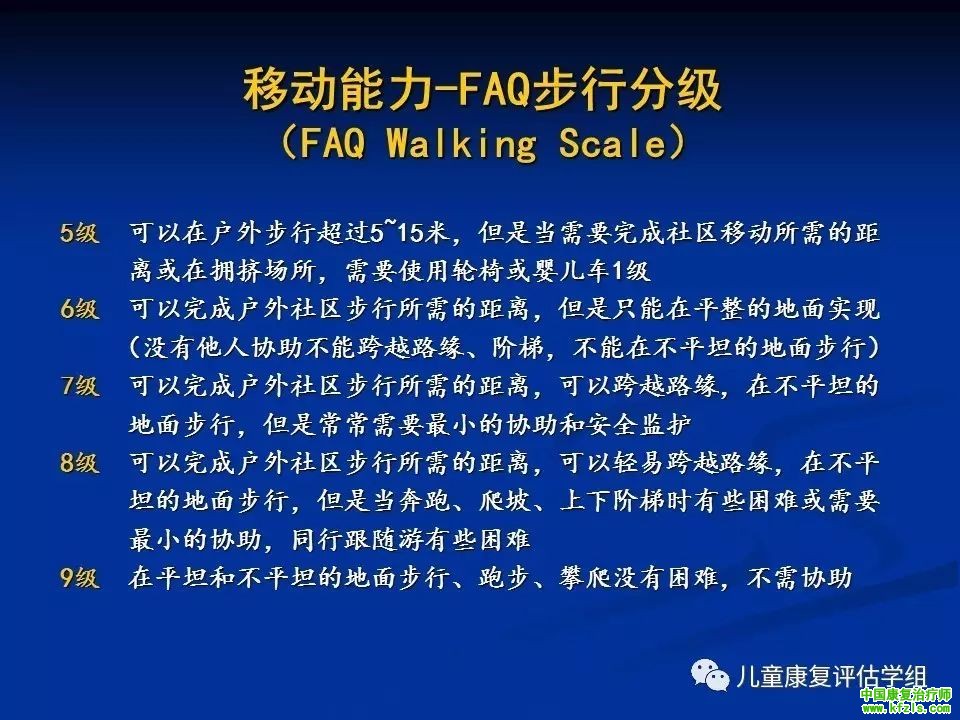 移动能力-FAQ步行分级
（FAQ Walking Scale）

5级 可以在户外步行超过5~15米，但是当需要完成社区移动所需的距离或在拥挤场所，需要使用轮椅或婴儿车1级

6级 可以完成户外社区步行所需的距离，但是只能在平整的地面实现（没有他人协助不能跨越路缘、阶梯，不能在不平坦的地面步行）

7级 可以完成户外社区步行所需的距离，可以跨越路缘，在不平坦的地面步行，但是常常需要最小的协助和安全监护

8级 可以完成户外社区步行所需的距离，可以轻易跨越路缘，在不平坦的地面步行，但是当奔跑、爬坡、上下阶梯时有些困难或需要最小的协助，同行跟随游有些困难

9级 在平坦和不平坦的地面步行、跑步、攀爬没有困难，不需协助

儿童康复评估学组

中国康复治疗师
www.kfzls.com